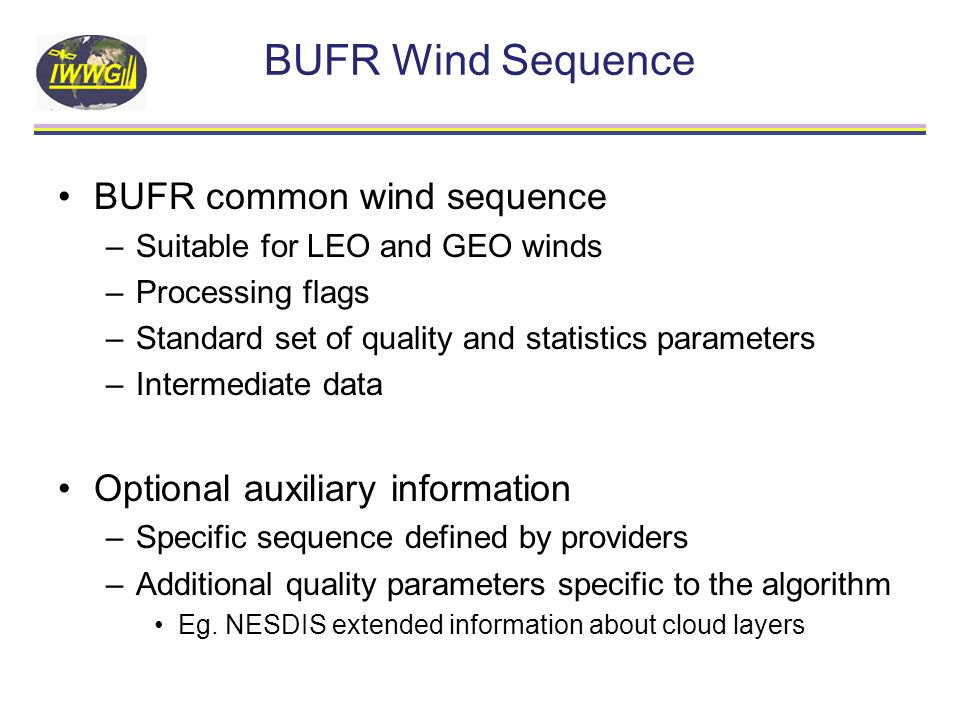 IWWG

BUFR Wind Sequence

• BUFR common wind sequence
– Suitable for LEO and GEO winds
– Processing flags
– Standard set of quality and statistics parameters
– Intermediate data

• Optional auxiliary information
– Specific sequence defined by providers
– Additional quality parameters specific to the algorithm
• Eg. NESDIS extended information about cloud layers